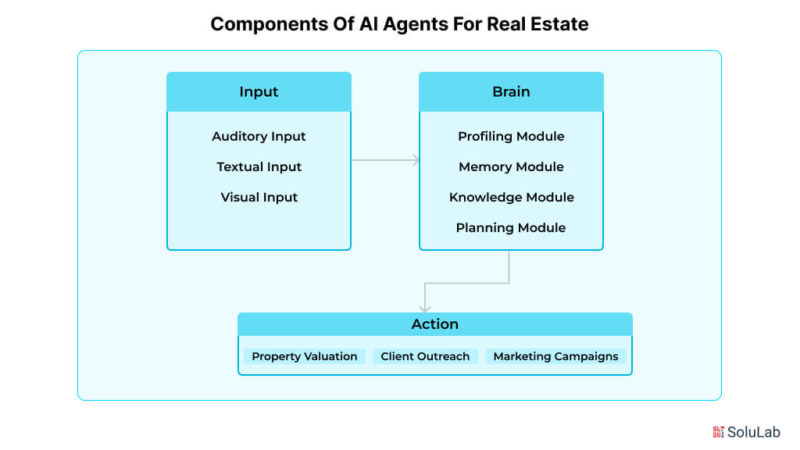 Components Of AI Agents For Real Estate

Input
Auditory Input
Textual Input
Visual Input

Brain
Profiling Module
Memory Module
Knowledge Module
Planning Module

Action
Property Valuation
Client Outreach
Marketing Campaigns

SoluLab